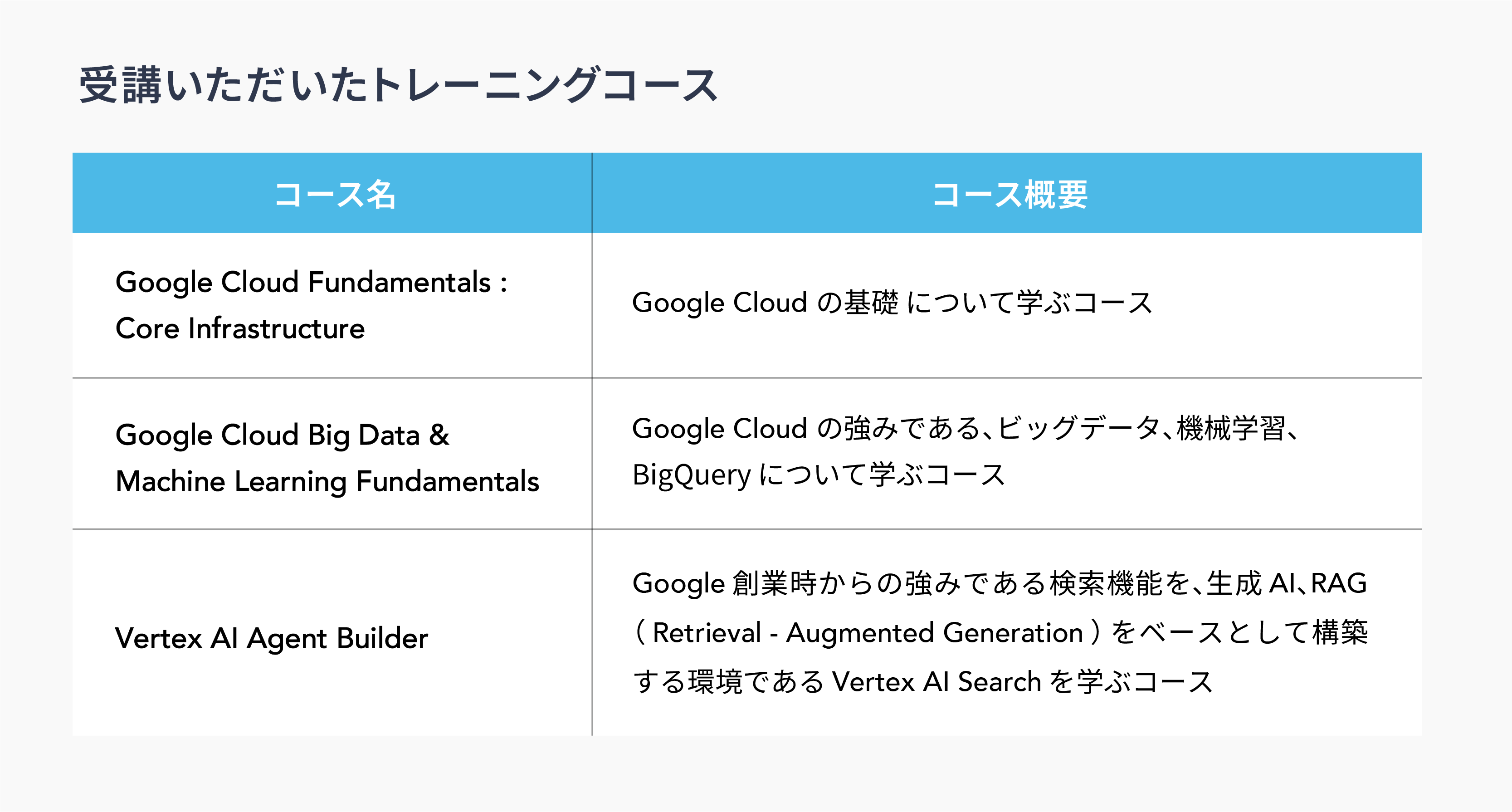 受講いただいたトレーニングコース

| コース名 | コース概要 |
|---|---|
| Google Cloud Fundamentals : Core Infrastructure | Google Cloud の基礎 について学ぶコース |
| Google Cloud Big Data & Machine Learning Fundamentals | Google Cloud の強みである、ビッグデータ、機械学習、BigQuery について学ぶコース |
| Vertex AI Agent Builder | Google 創業時からの強みである検索機能を、生成 AI、RAG ( Retrieval - Augmented Generation ) をベースとして構築する環境である Vertex AI Search を学ぶコース |